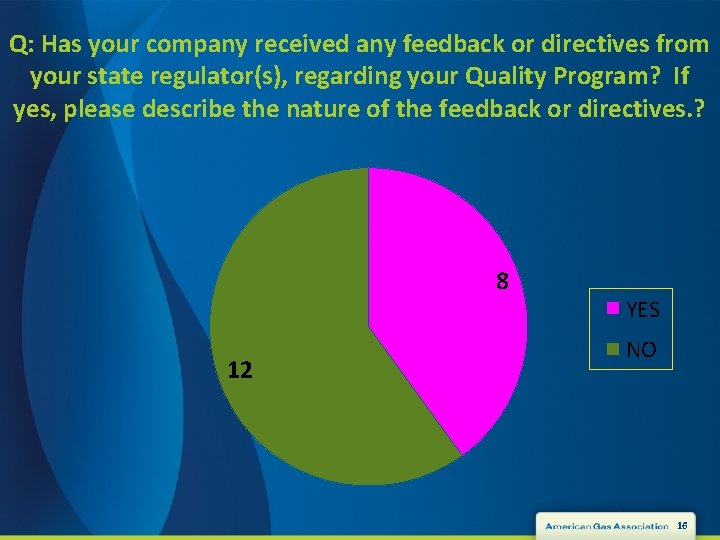 Q: Has your company received any feedback or directives from your state regulator(s), regarding your Quality Program? If yes, please describe the nature of the feedback or directives.?

8

12

YES
NO

American Gas Association 16